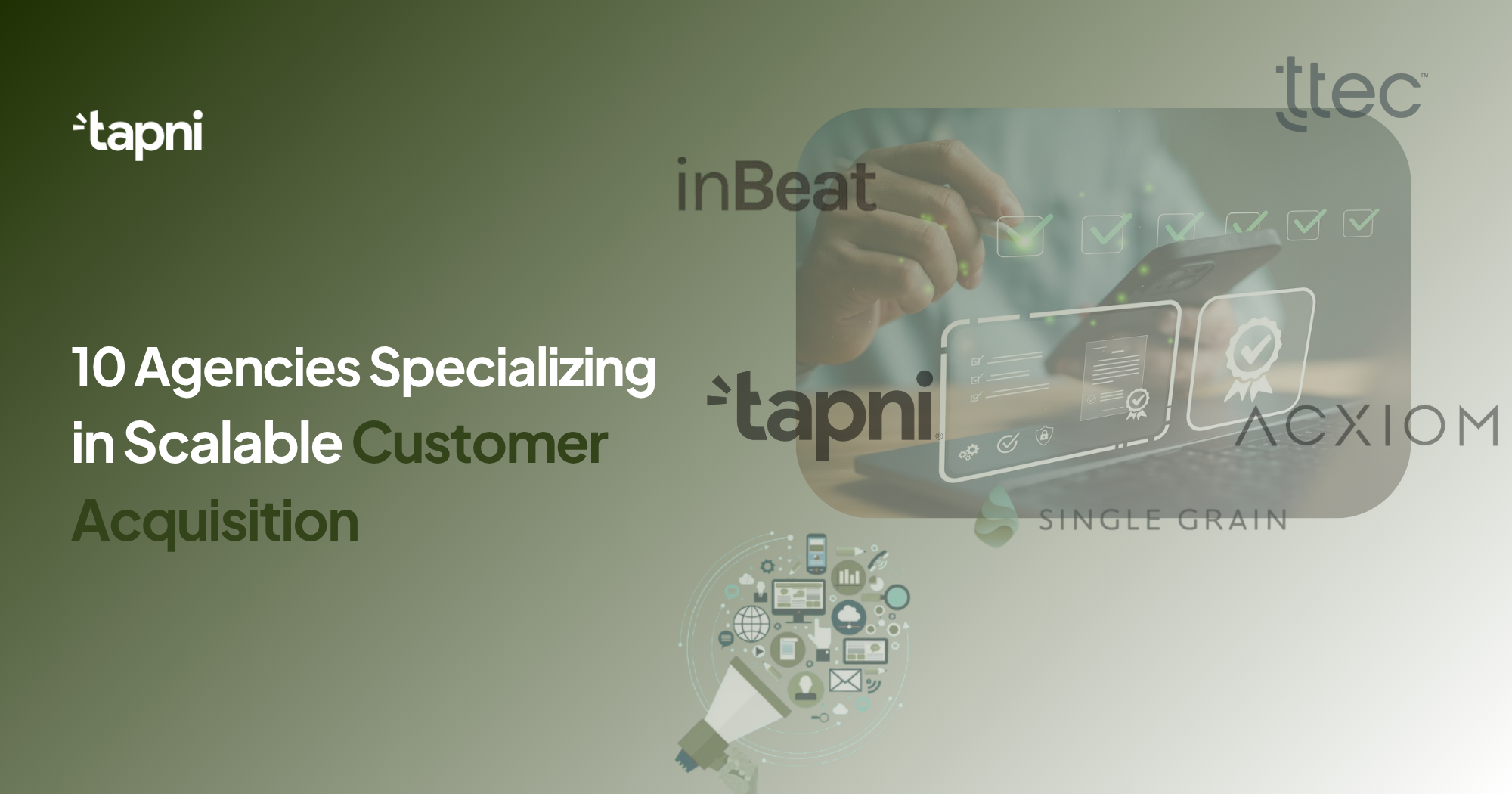 tapni

10 Agencies Specializing in Scalable Customer Acquisition

ttec™

inBeat

tapni®

ACXIOM

SINGLE GRAIN